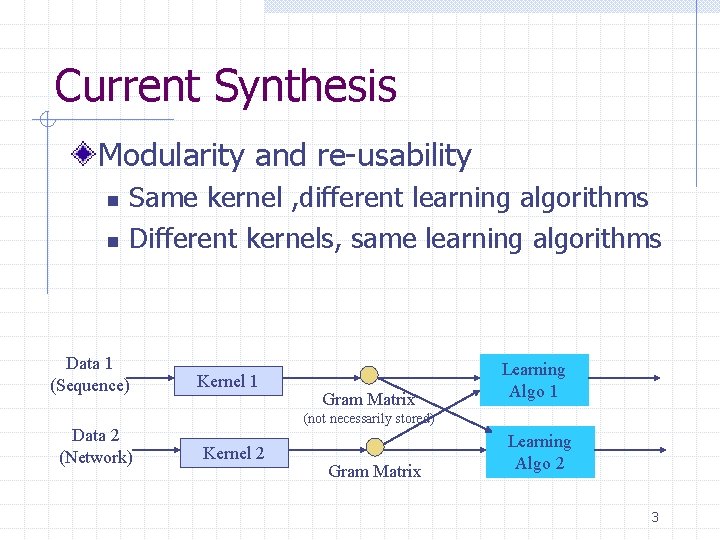 Current Synthesis

Modularity and re-usability

Same kernel ,different learning algorithms

Different kernels, same learning algorithms

Data 1 (Sequence)

Kernel 1

Gram Matrix (not necessarily stored)

Learning Algo 1

Data 2 (Network)

Kernel 2

Gram Matrix

Learning Algo 2

3